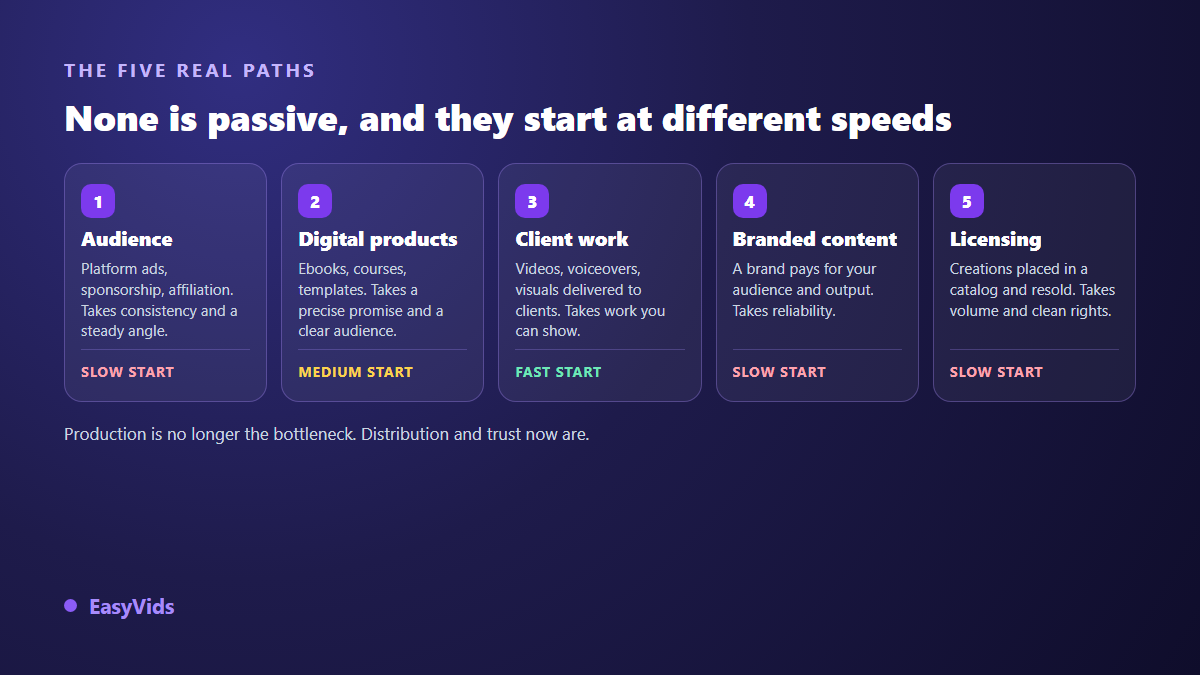 THE FIVE REAL PATHS

None is passive, and they start at different speeds

1
Audience
Platform ads, sponsorship, affiliation. Takes consistency and a steady angle.
SLOW START

2
Digital products
Ebooks, courses, templates. Takes a precise promise and a clear audience.
MEDIUM START

3
Client work
Videos, voiceovers, visuals delivered to clients. Takes work you can show.
FAST START

4
Branded content
A brand pays for your audience and output. Takes reliability.
SLOW START

5
Licensing
Creations placed in a catalog and resold. Takes volume and clean rights.
SLOW START

Production is no longer the bottleneck. Distribution and trust now are.

EasyVids